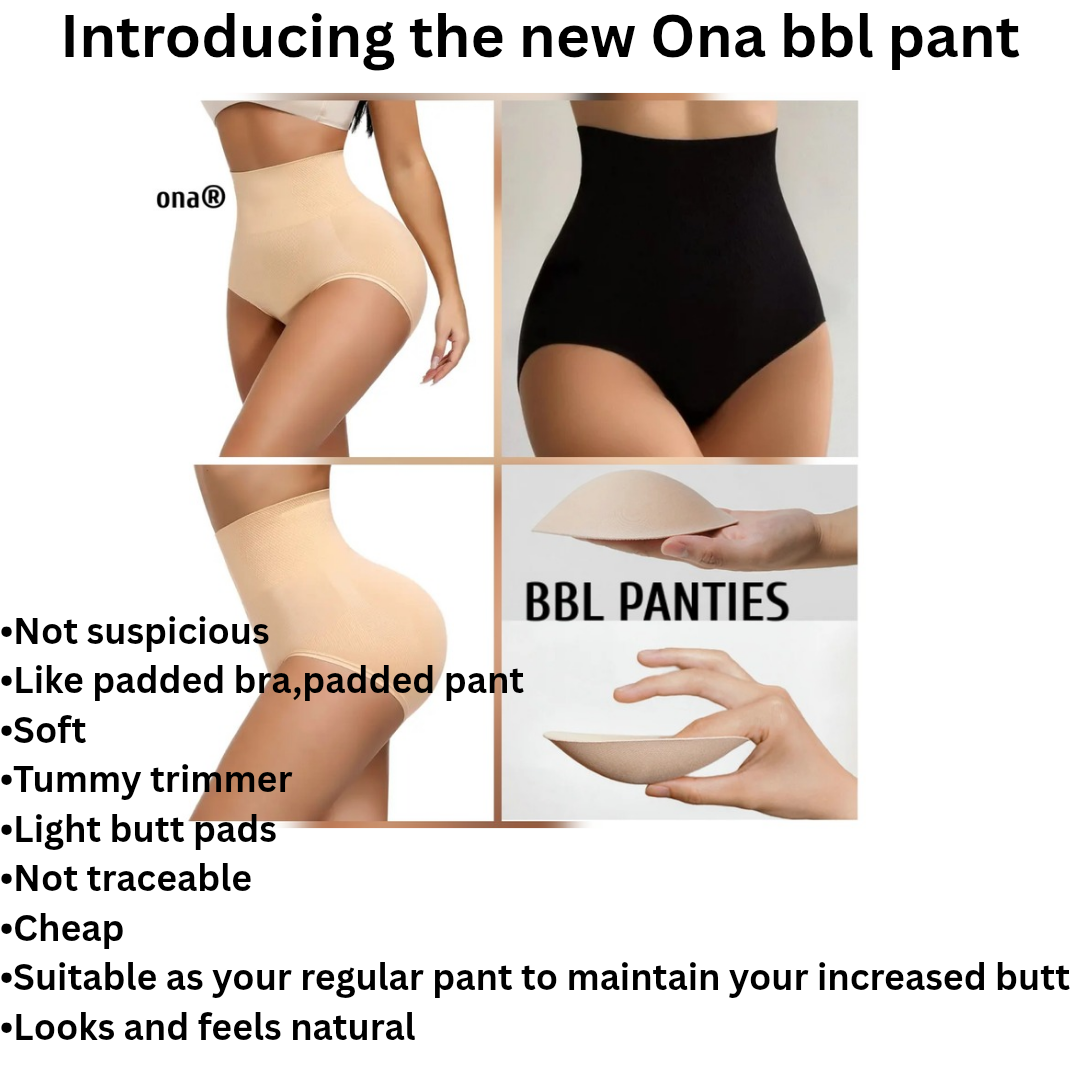 Introducing the new Ona bbl pant

ona®

BBL PANTIES

•Not suspicious
•Like padded bra,padded pant
•Soft
•Tummy trimmer
•Light butt pads
•Not traceable
•Cheap
•Suitable as your regular pant to maintain your increased butt
•Looks and feels natural